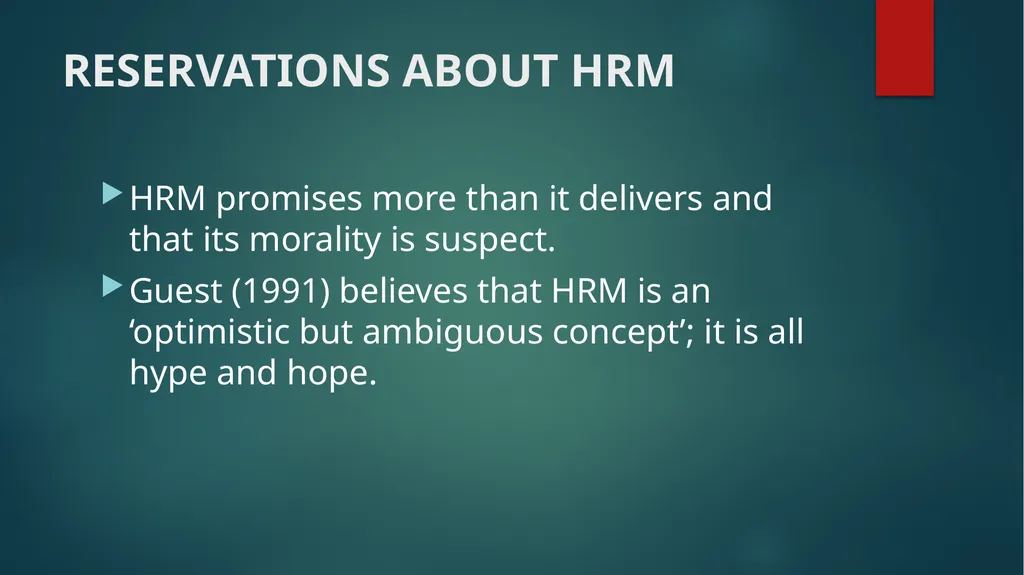 RESERVATIONS ABOUT HRM

HRM promises more than it delivers and that its morality is suspect.

Guest (1991) believes that HRM is an ‘optimistic but ambiguous concept’; it is all hype and hope.